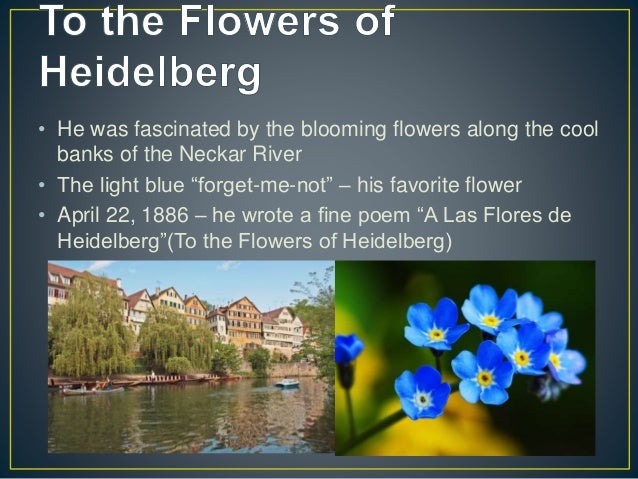 To the Flowers of Heidelberg

• He was fascinated by the blooming flowers along the cool banks of the Neckar River
• The light blue “forget-me-not” – his favorite flower
• April 22, 1886 – he wrote a fine poem “A Las Flores de Heidelberg”(To the Flowers of Heidelberg)